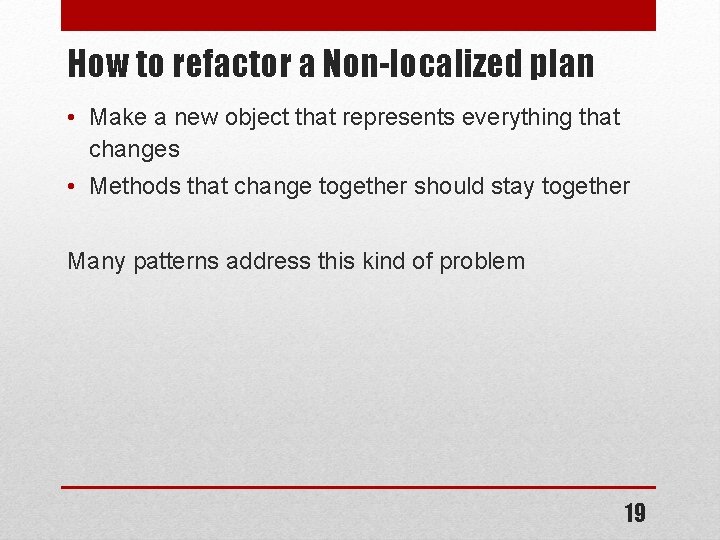 How to refactor a Non-localized plan

• Make a new object that represents everything that changes
• Methods that change together should stay together

Many patterns address this kind of problem

19